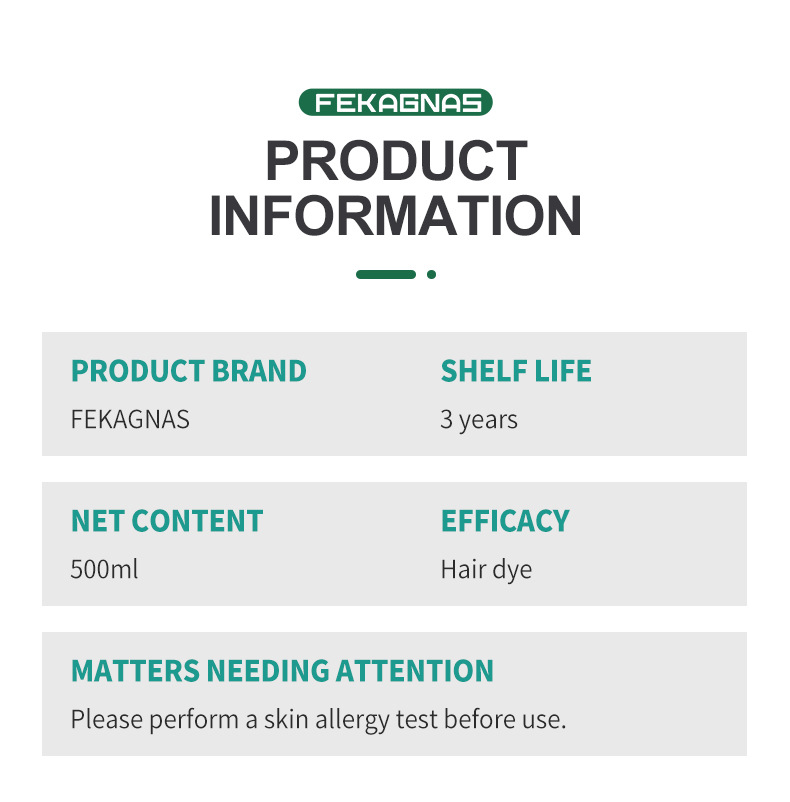 FEKAGNAS

PRODUCT INFORMATION

PRODUCT BRAND
FEKAGNAS

SHELF LIFE
3 years

NET CONTENT
500ml

EFFICACY
Hair dye

MATTERS NEEDING ATTENTION
Please perform a skin allergy test before use.